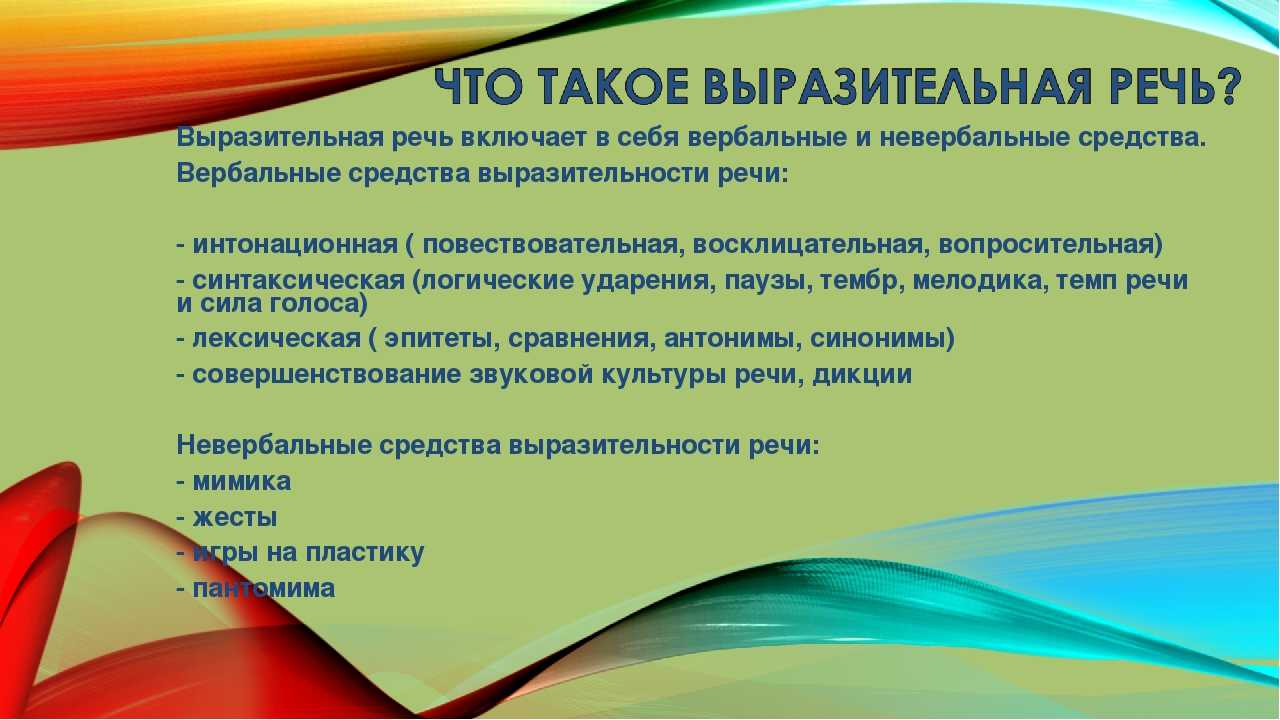 ЧТО ТАКОЕ ВЫРАЗИТЕЛЬНАЯ РЕЧЬ?

Выразительная речь включает в себя вербальные и невербальные средства.

Вербальные средства выразительности речи:

- интонационная ( повествовательная, восклицательная, вопросительная)
- синтаксическая (логические ударения, паузы, тембр, мелодика, темп речи и сила голоса)
- лексическая ( эпитеты, сравнения, антонимы, синонимы)
- совершенствование звуковой культуры речи, дикции

Невербальные средства выразительности речи:
- мимика
- жесты
- игры на пластику
- пантомима